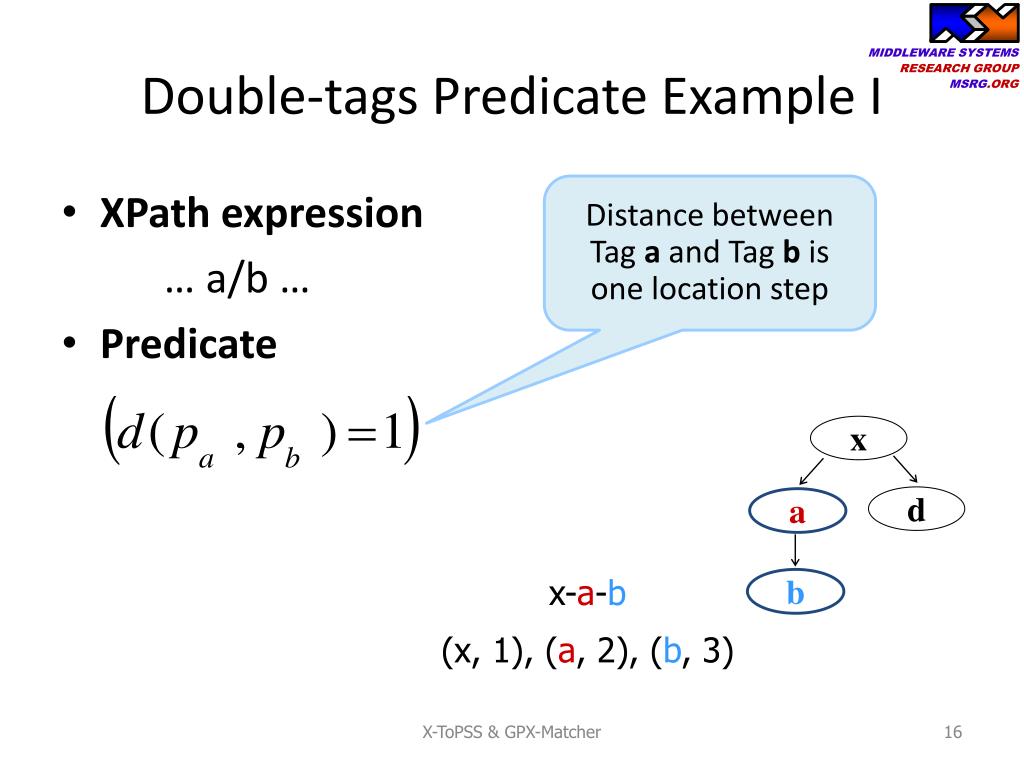 MIDDLEWARE SYSTEMS
RESEARCH GROUP
MSRG.ORG

Double-tags Predicate Example I

• XPath expression
… a/b …
• Predicate
$\left(d(p_a, p_b) = 1\right)$

Distance between Tag a and Tag b is one location step

x
a
d
b

x-a-b
(x, 1), (a, 2), (b, 3)

X-ToPSS & GPX-Matcher

16